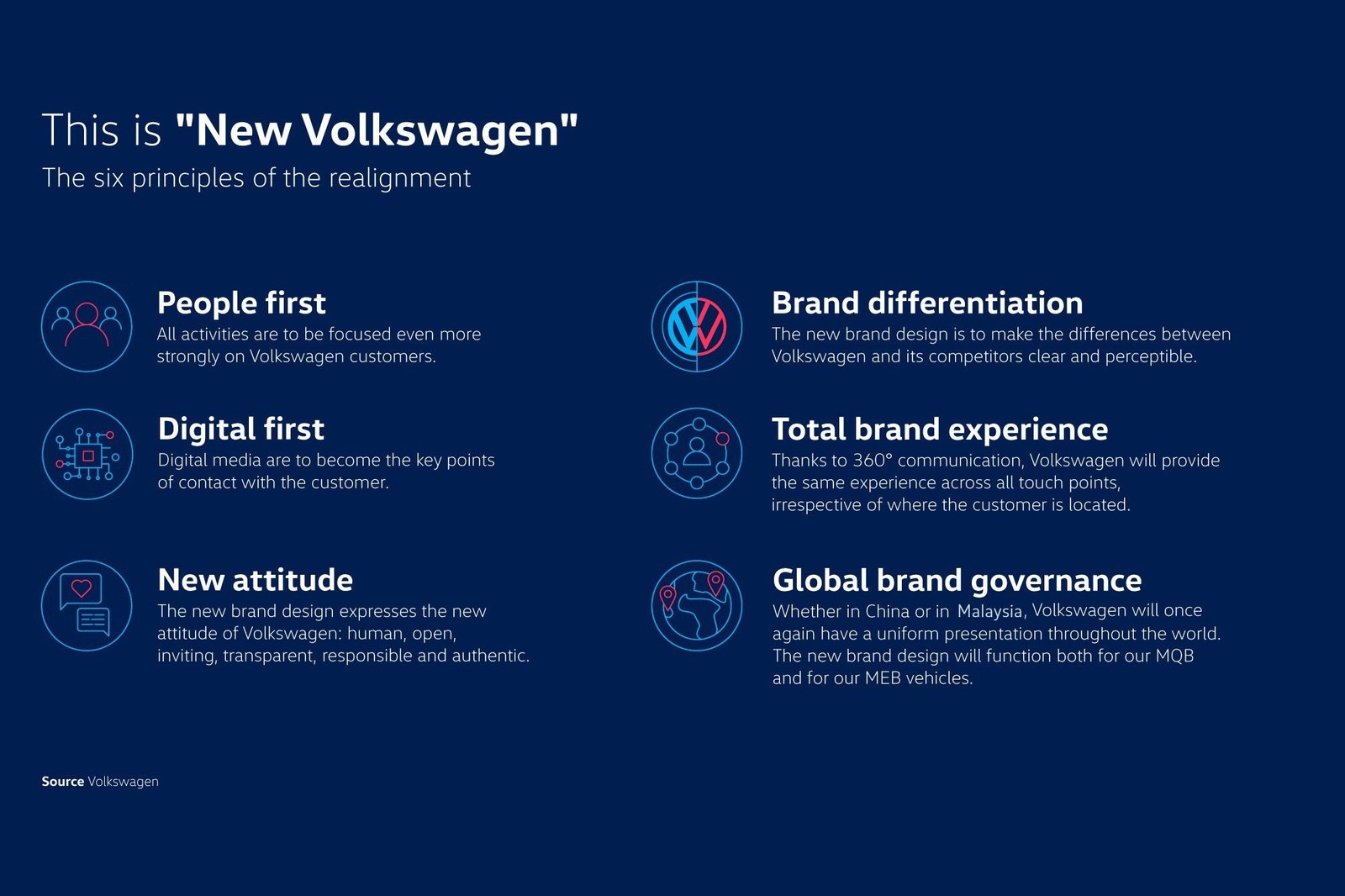 This is "New Volkswagen"
The six principles of the realignment

People first
All activities are to be focused even more strongly on Volkswagen customers.

Digital first
Digital media are to become the key points of contact with the customer.

New attitude
The new brand design expresses the new attitude of Volkswagen: human, open, inviting, transparent, responsible and authentic.

Brand differentiation
The new brand design is to make the differences between Volkswagen and its competitors clear and perceptible.

Total brand experience
Thanks to 360° communication, Volkswagen will provide the same experience across all touch points, irrespective of where the customer is located.

Global brand governance
Whether in China or in Malaysia, Volkswagen will once again have a uniform presentation throughout the world. The new brand design will function both for our MQB and for our MEB vehicles.

Source Volkswagen